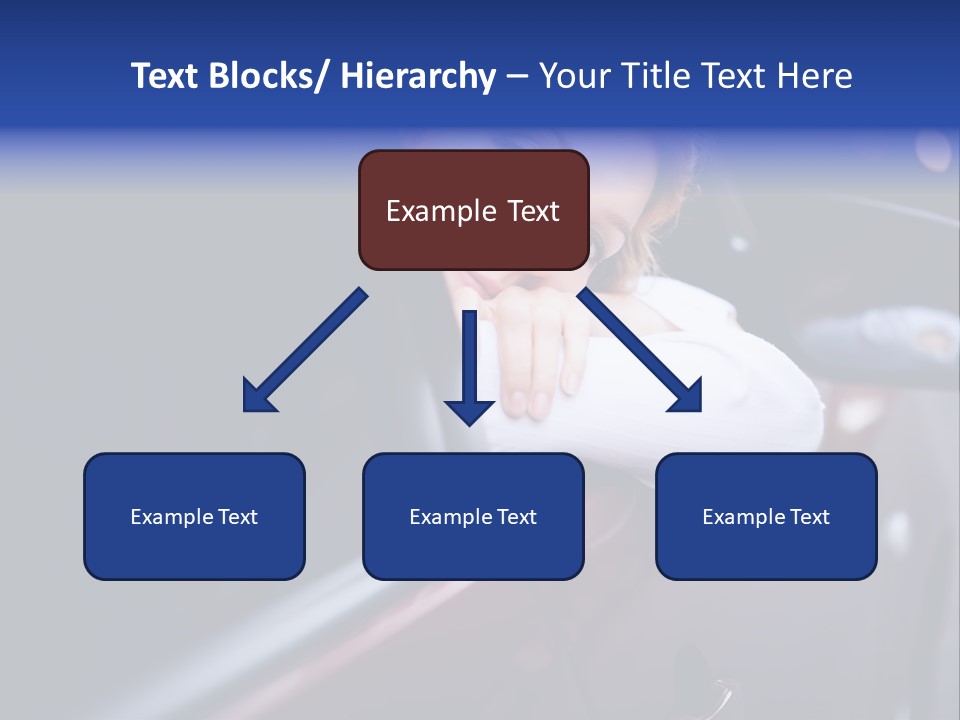 Text Blocks/ Hierarchy – Your Title Text Here

Example Text

Example Text

Example Text

Example Text